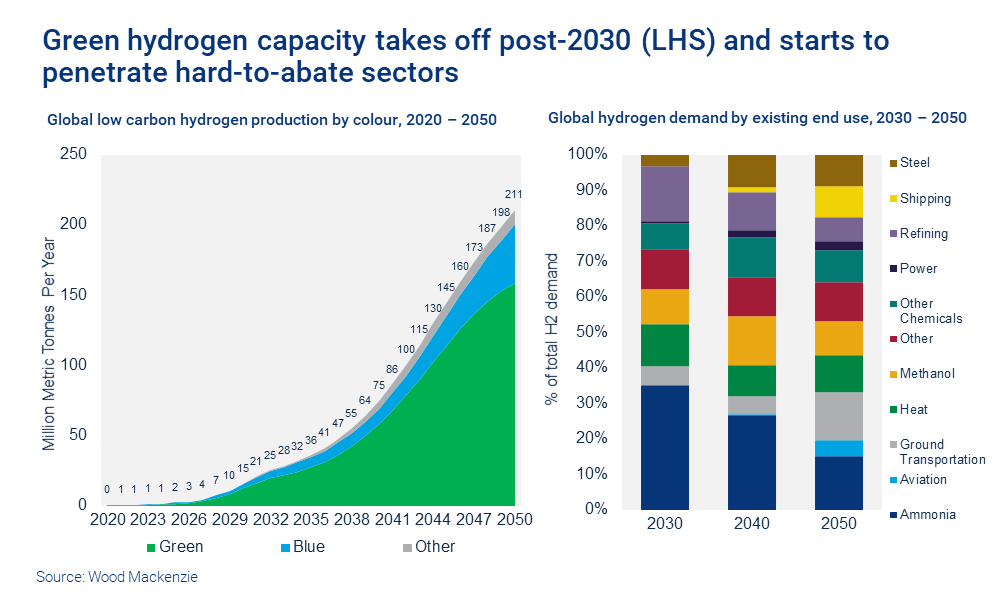 Green hydrogen capacity takes off post-2030 (LHS) and starts to penetrate hard-to-abate sectors

Global low carbon hydrogen production by colour, 2020 – 2050

Million Metric Tonnes Per Year

250
200
150
100
50
0

0 1 1 1 1 2 3 4 7 10 15 21 25 28 32 36 41 47 55 64 75 86 100 115 130 145 160 173 187 198 211

2020 2023 2026 2029 2032 2035 2038 2041 2044 2047 2050

Green Blue Other

Global hydrogen demand by existing end use, 2030 – 2050

% of total H2 demand

100%
90%
80%
70%
60%
50%
40%
30%
20%
10%
0%

2030 2040 2050

Steel
Shipping
Refining
Power
Other Chemicals
Other
Methanol
Heat
Ground Transportation
Aviation
Ammonia

Source: Wood Mackenzie